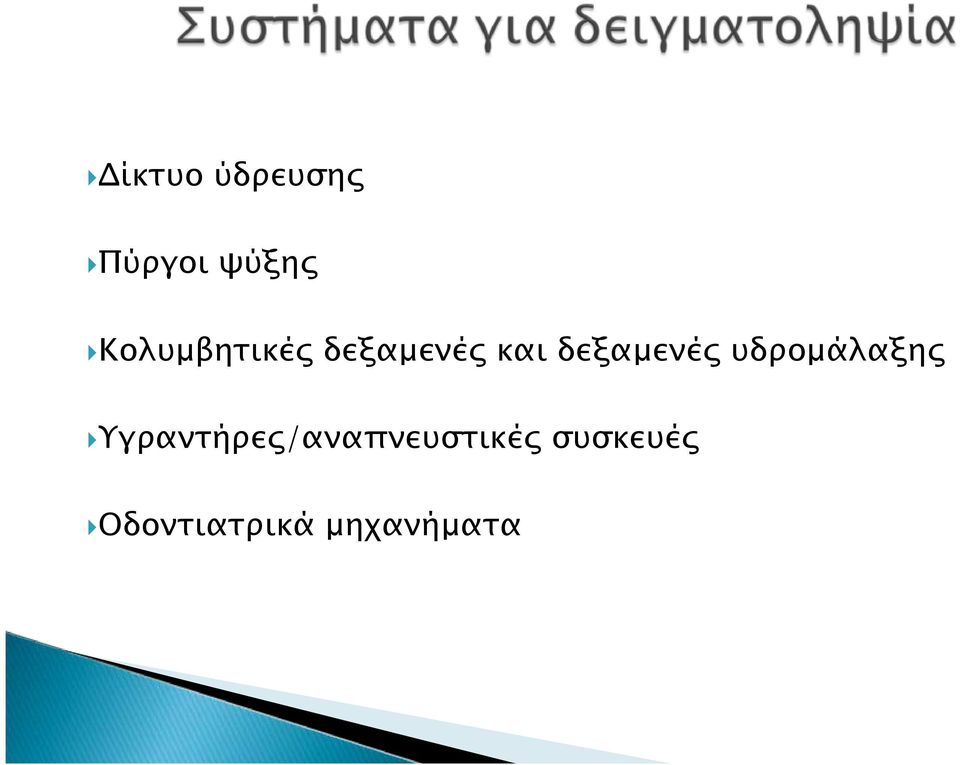 Συστήματα για δειγματοληψία

Δίκτυο ύδρευσης

Πύργοι ψύξης

Κολυμβητικές δεξαμενές και δεξαμενές υδρομάλαξης

Υγραντήρες/αναπνευστικές συσκευές

Οδοντιατρικά μηχανήματα